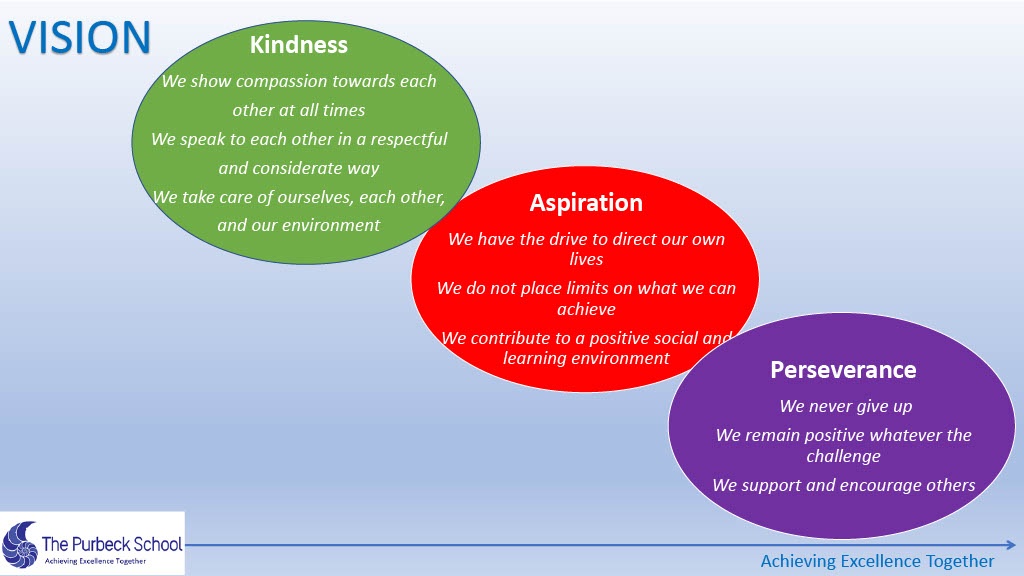 VISION

Kindness

We show compassion towards each other at all times

We speak to each other in a respectful and considerate way

We take care of ourselves, each other, and our environment

Aspiration

We have the drive to direct our own lives

We do not place limits on what we can achieve

We contribute to a positive social and learning environment

Perseverance

We never give up

We remain positive whatever the challenge

We support and encourage others

The Purbeck School
Achieving Excellence Together

Achieving Excellence Together